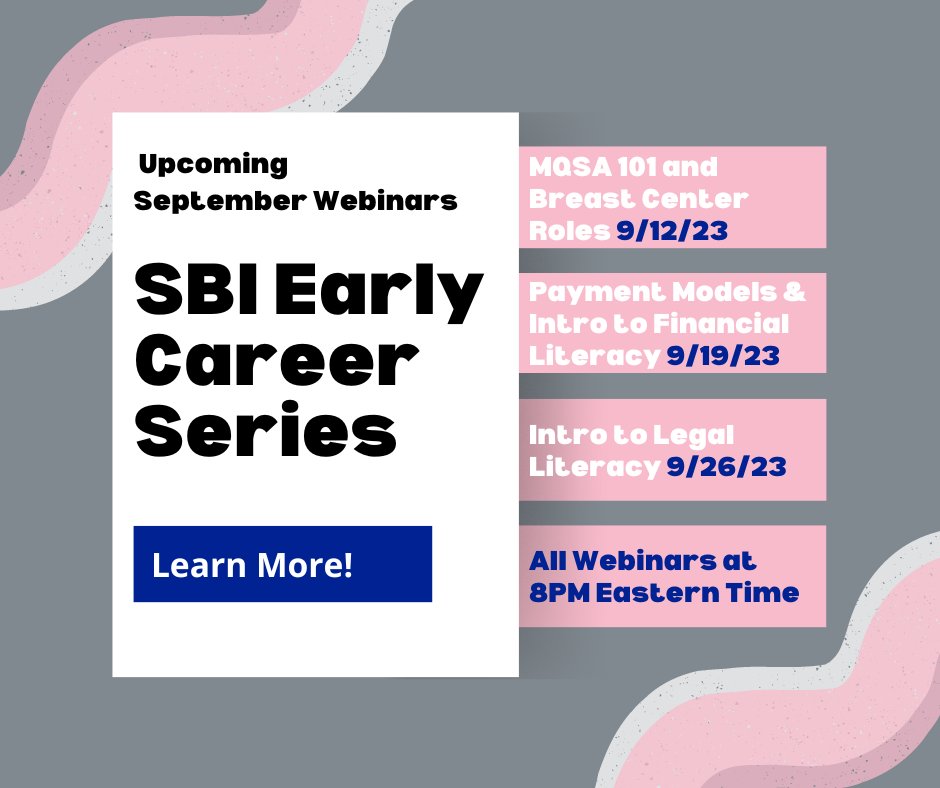 Upcoming September Webinars

SBI Early Career Series

Learn More!

MQSA 101 and Breast Center Roles 9/12/23

Payment Models & Intro to Financial Literacy 9/19/23

Intro to Legal Literacy 9/26/23

All Webinars at 8PM Eastern Time